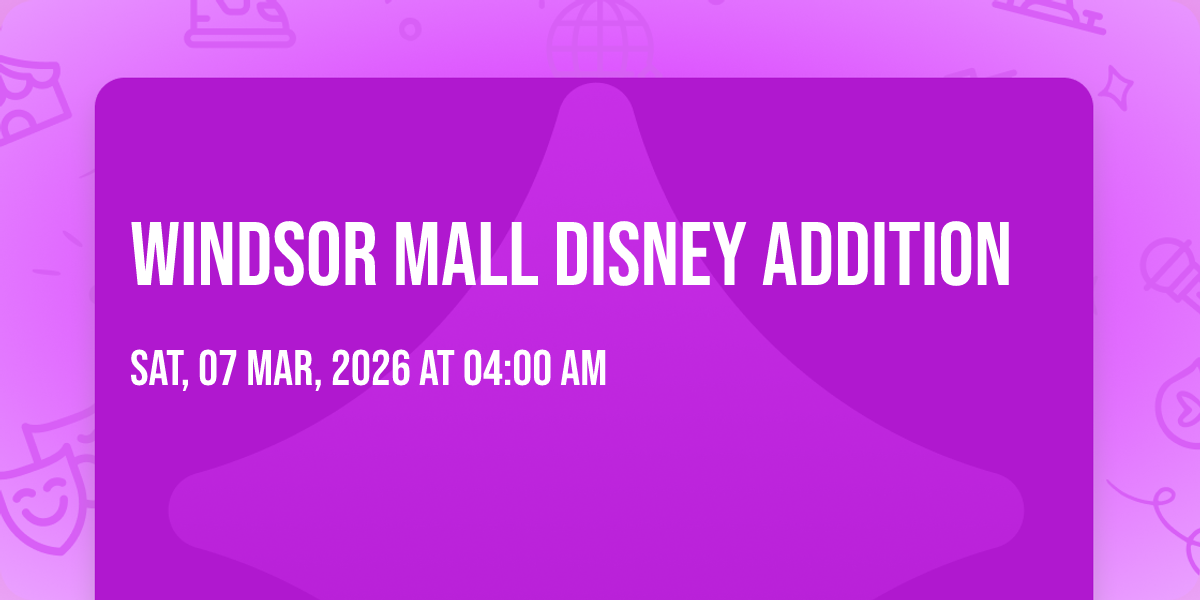 WINDSOR MALL DISNEY ADDITION

SAT, 07 MAR, 2026 AT 04:00 AM